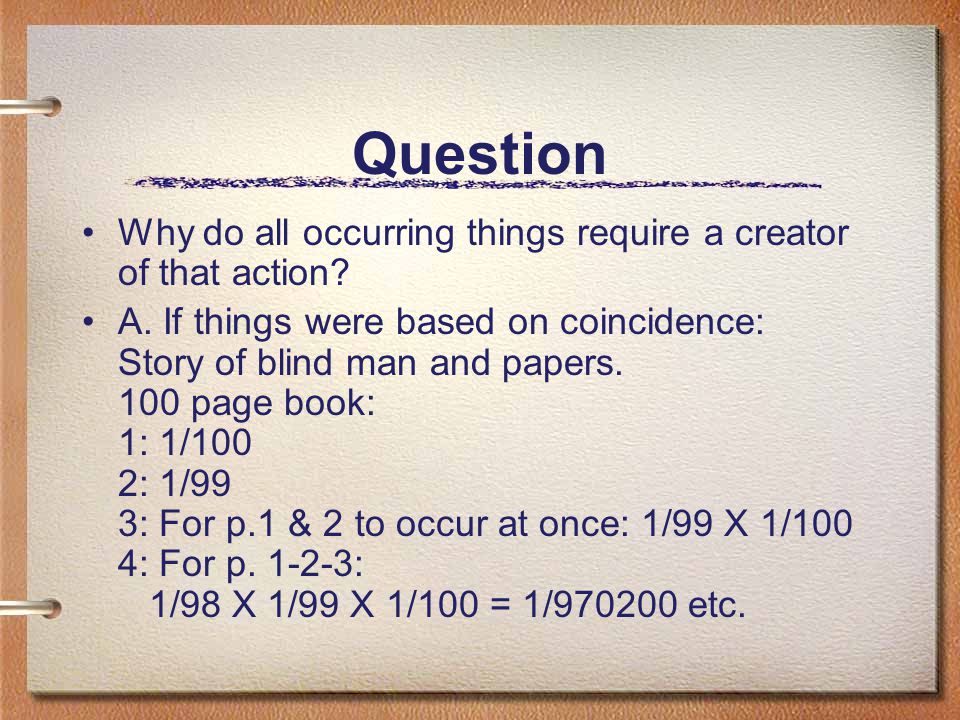 Question

• Why do all occurring things require a creator of that action?

• A. If things were based on coincidence:
Story of blind man and papers.
100 page book:
1: 1/100
2: 1/99
3: For p.1 & 2 to occur at once: 1/99 X 1/100
4: For p. 1-2-3:
1/98 X 1/99 X 1/100 = 1/970200 etc.